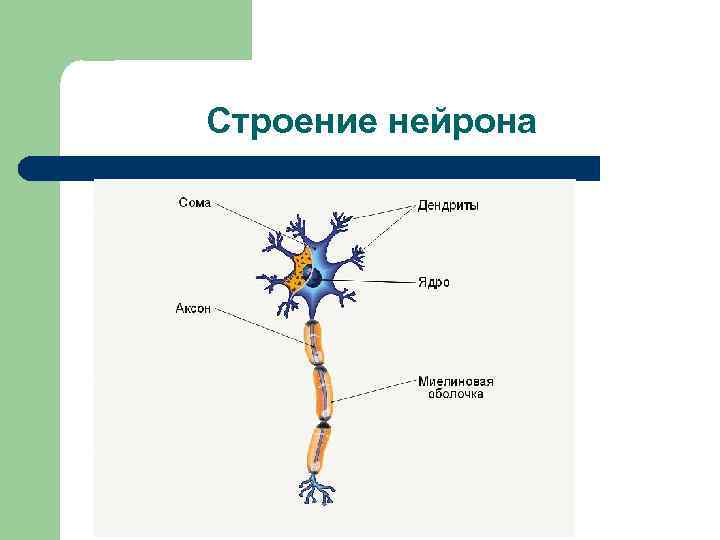 Строение нейрона

Сома

Дендриты

Ядро

Аксон

Миелиновая оболочка